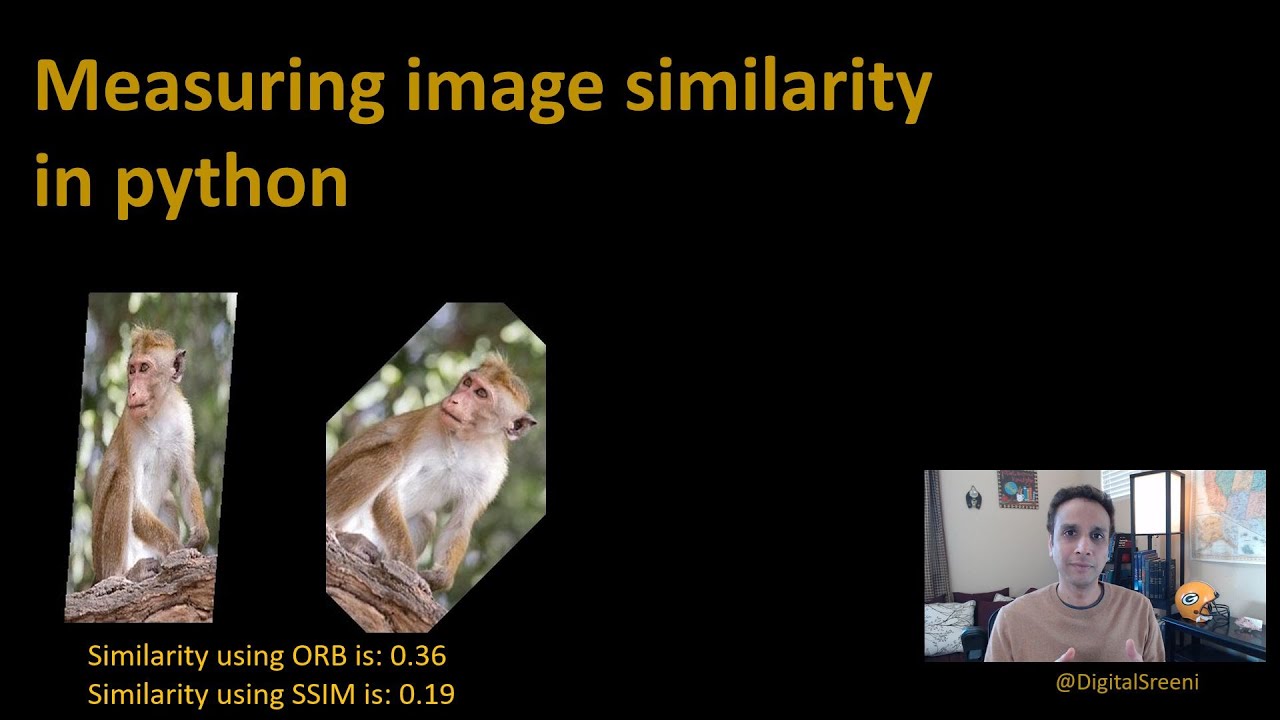 Measuring image similarity in python

Similarity using ORB is: 0.36
Similarity using SSIM is: 0.19

@DigitalSreeni